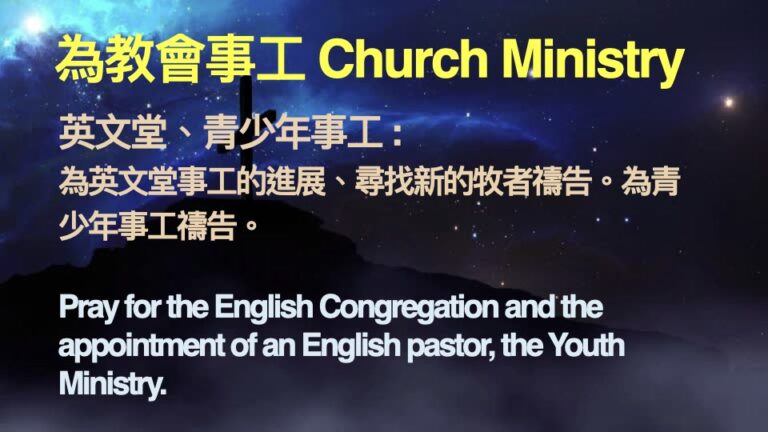 為教會事工 Church Ministry

英文堂、青少年事工：
為英文堂事工的進展、尋找新的牧者禱告。為青少年事工禱告。

Pray for the English Congregation and the appointment of an English pastor, the Youth Ministry.